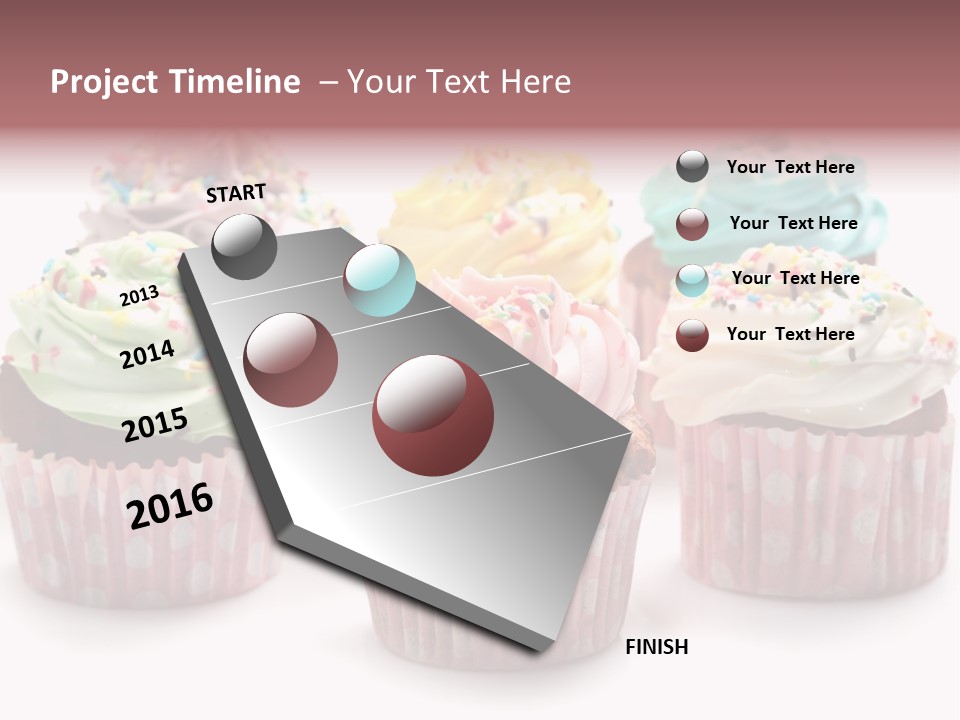 Project Timeline – Your Text Here

START

2013

2014

2015

2016

FINISH

Your Text Here

Your Text Here

Your Text Here

Your Text Here